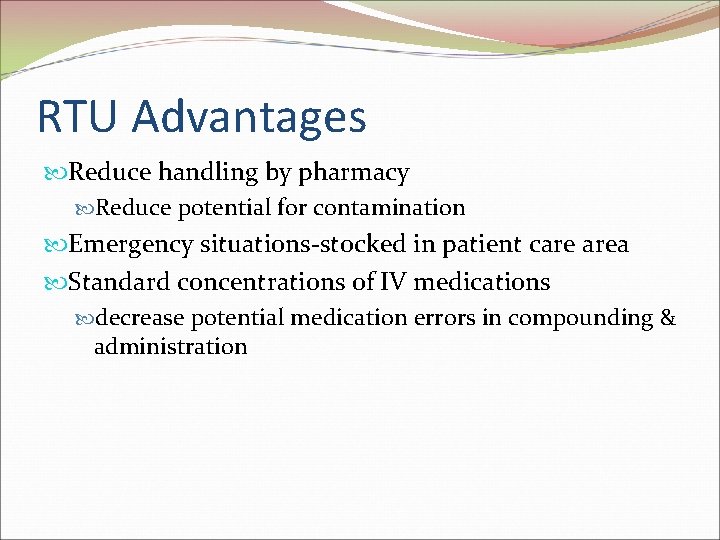 RTU Advantages

Reduce handling by pharmacy

Reduce potential for contamination

Emergency situations-stocked in patient care area

Standard concentrations of IV medications

decrease potential medication errors in compounding & administration